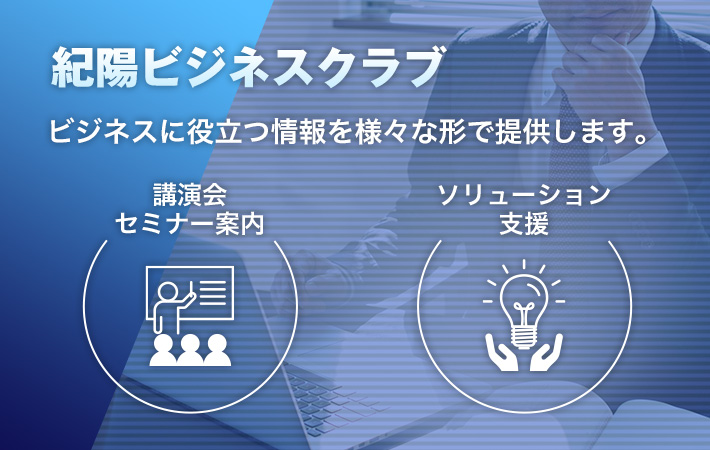 紀陽ビジネスクラブ

ビジネスに役立つ情報を様々な形で提供します。

講演会
セミナー案内

ソリューション
支援